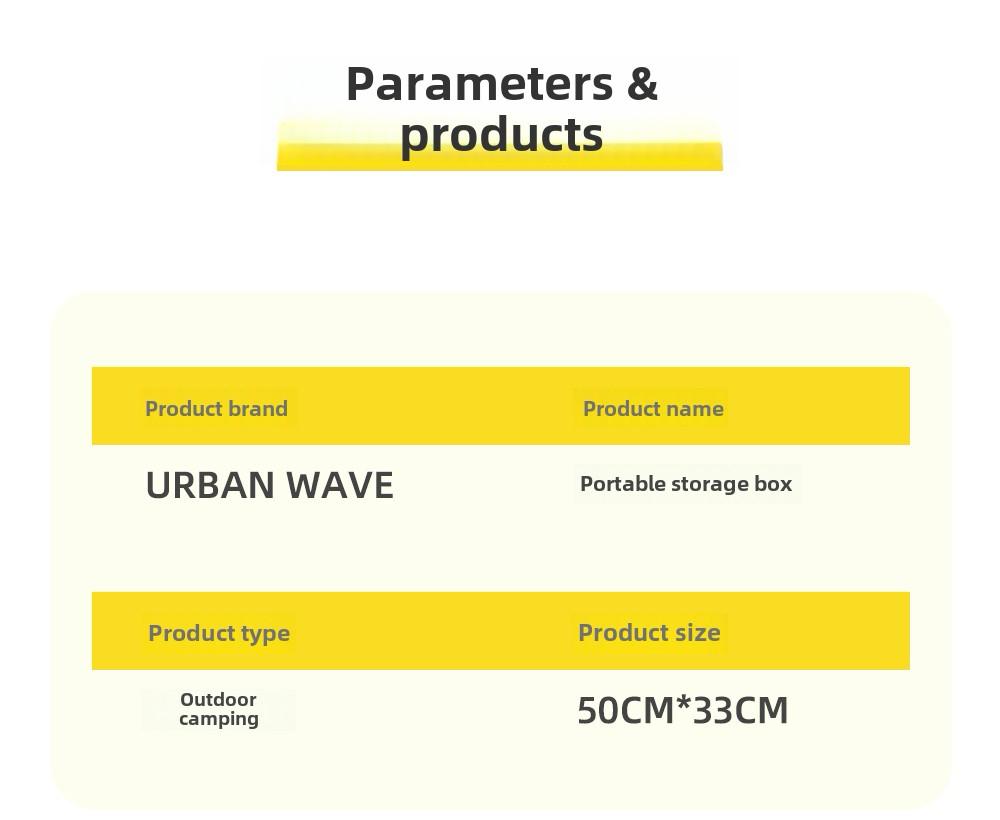 Parameters & products

| Product brand | Product name |
|---|---|
| URBAN WAVE | Portable storage box |

| Product type | Product size |
|---|---|
| Outdoor camping | 50CM*33CM |